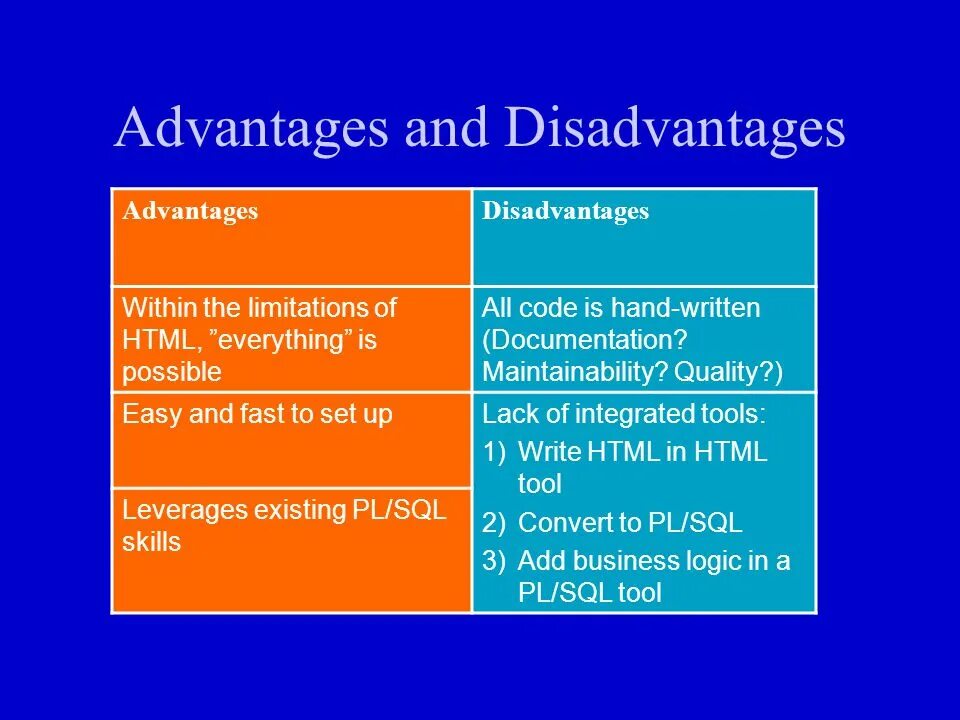 Advantages and Disadvantages

| Advantages | Disadvantages |
|---|---|
| Within the limitations of HTML, ”everything” is possible | All code is hand-written (Documentation? Maintainability? Quality?) |
| Easy and fast to set up | Lack of integrated tools: 1) Write HTML in HTML tool 2) Convert to PL/SQL 3) Add business logic in a PL/SQL tool |
| Leverages existing PL/SQL skills | |